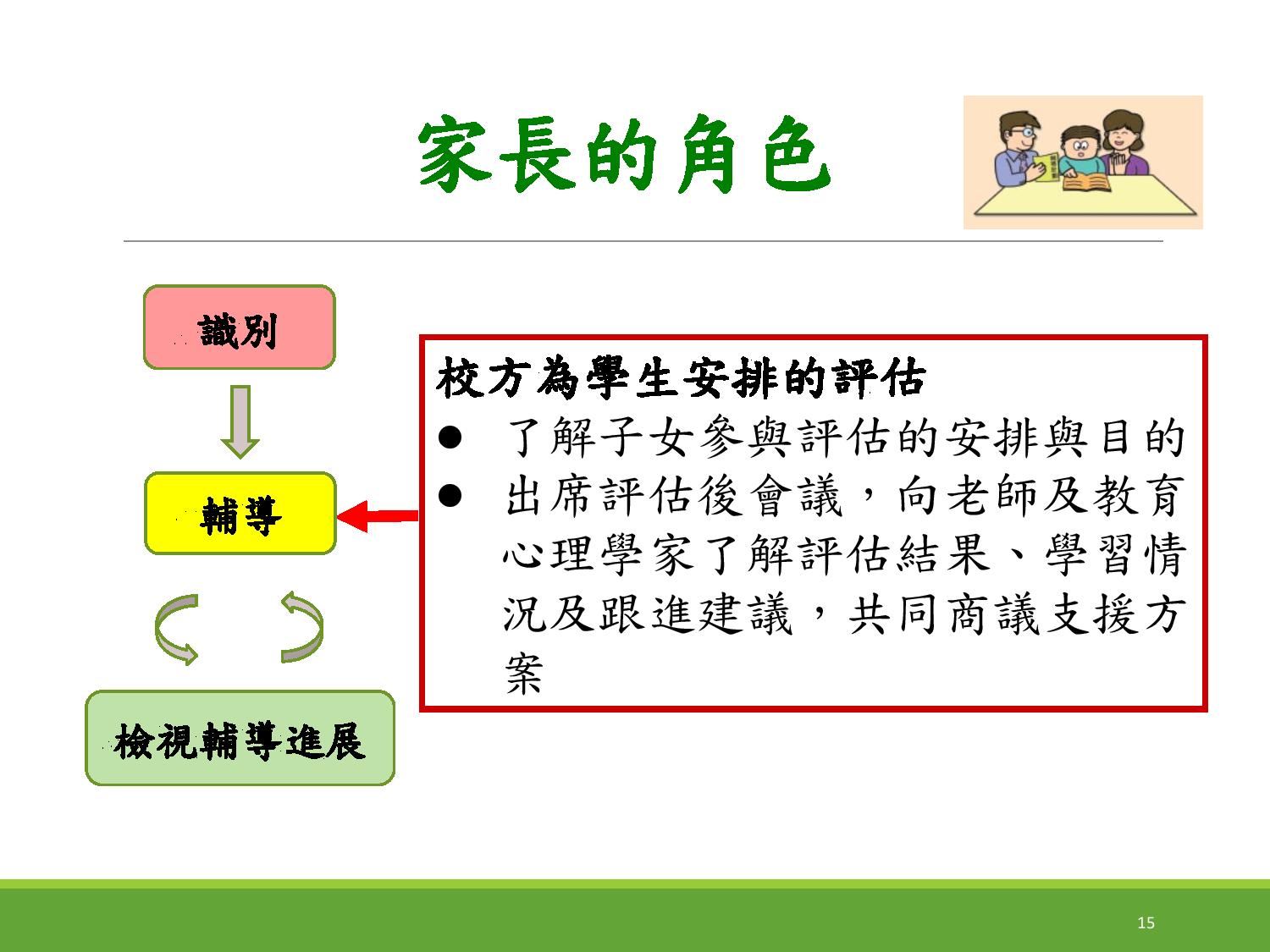 家長的角色

識別

輔導

檢視輔導進展

校方為學生安排的評估
● 了解子女參與評估的安排與目的
● 出席評估後會議，向老師及教育心理學家了解評估結果、學習情況及跟進建議，共同商議支援方案

15